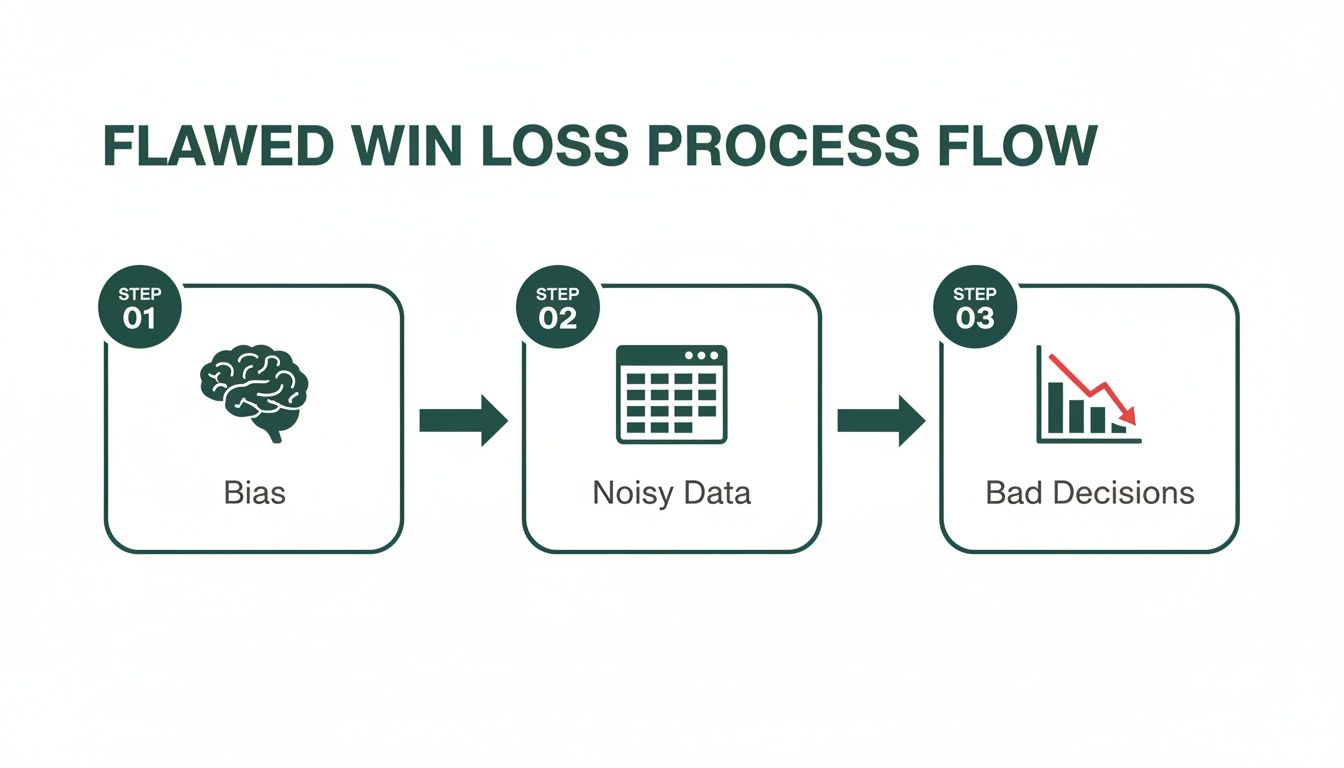 FLAWED WIN LOSS PROCESS FLOW

STEP 01

Bias

STEP 02

Noisy Data

STEP 03

Bad Decisions